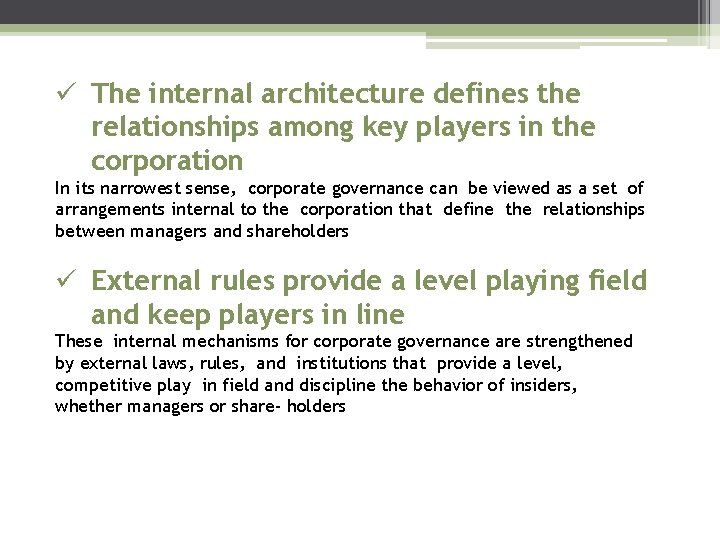 ✓ The internal architecture defines the relationships among key players in the corporation

In its narrowest sense, corporate governance can be viewed as a set of arrangements internal to the corporation that define the relationships between managers and shareholders

✓ External rules provide a level playing field and keep players in line

These internal mechanisms for corporate governance are strengthened by external laws, rules, and institutions that provide a level, competitive play in field and discipline the behavior of insiders, whether managers or share- holders